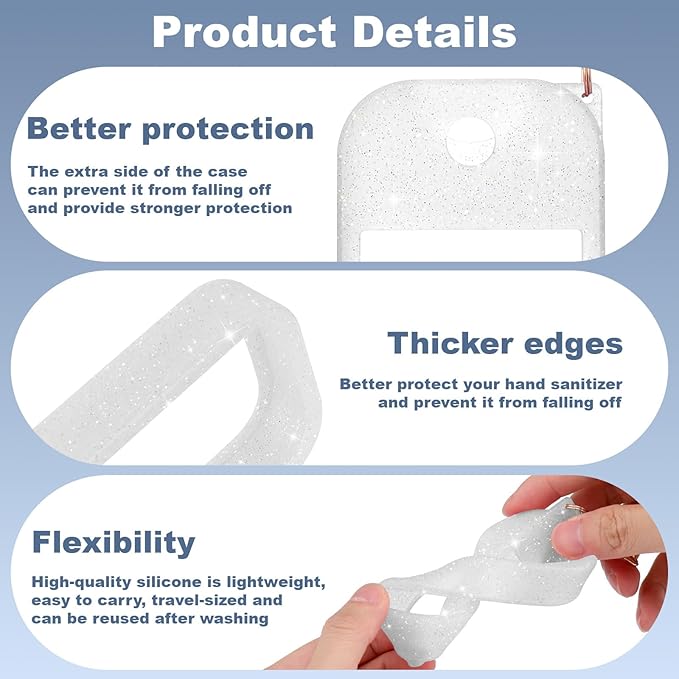 Product Details

Better protection

The extra side of the case can prevent it from falling off and provide stronger protection

Thicker edges

Better protect your hand sanitizer and prevent it from falling off

Flexibility

High-quality silicone is lightweight, easy to carry, travel-sized and can be reused after washing